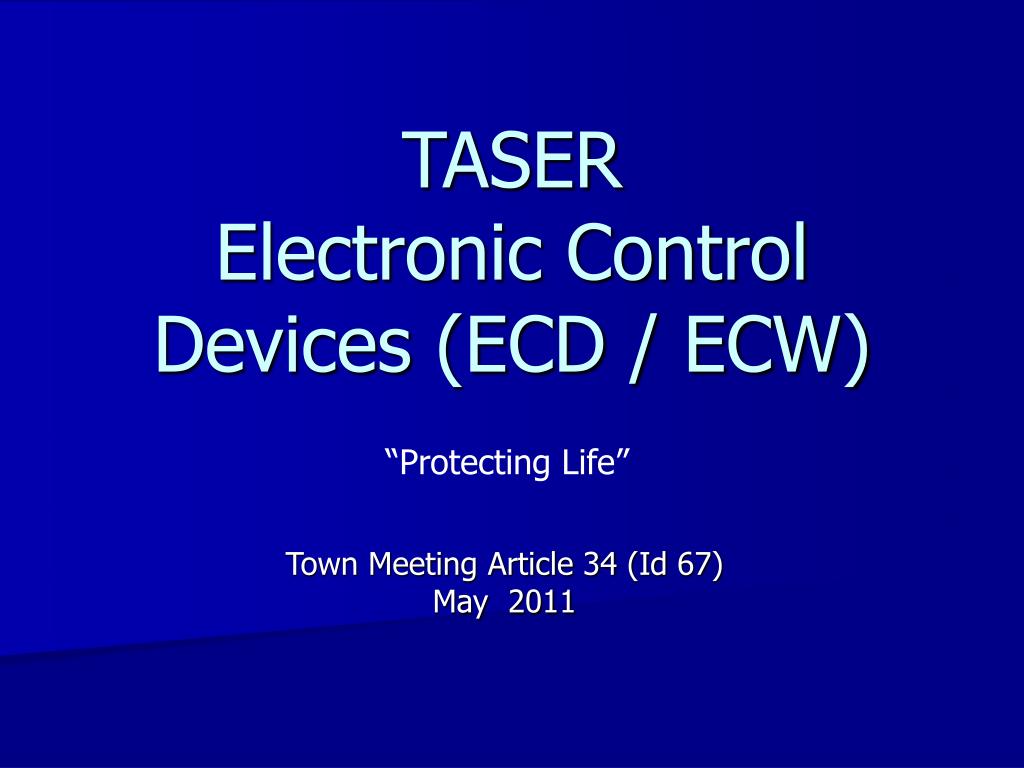 TASER
Electronic Control Devices (ECD / ECW)

“Protecting Life”

Town Meeting Article 34 (Id 67)
May 2011